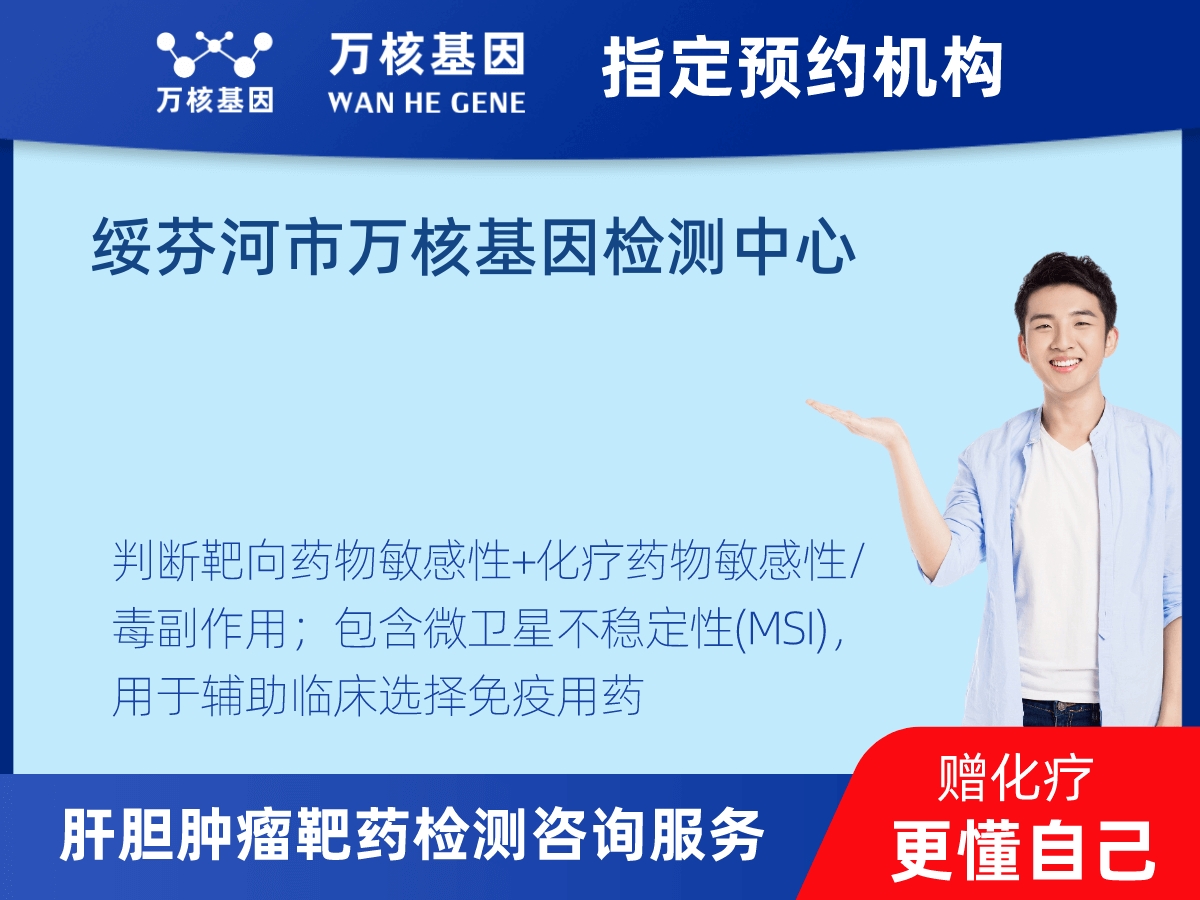 万核基因

万核基因
WAN HE GENE

指定预约机构

绥芬河市万核基因检测中心

判断靶向药物敏感性+化疗药物敏感性/毒副作用；包含微卫星不稳定性(MSI)，用于辅助临床选择免疫用药

肝胆肿瘤靶药检测咨询服务

赠化疗
更懂自己